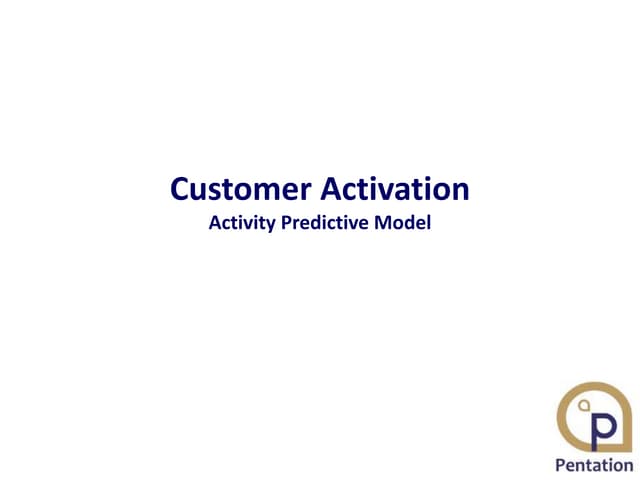 Customer Activation
Activity Predictive Model

P
Pentation